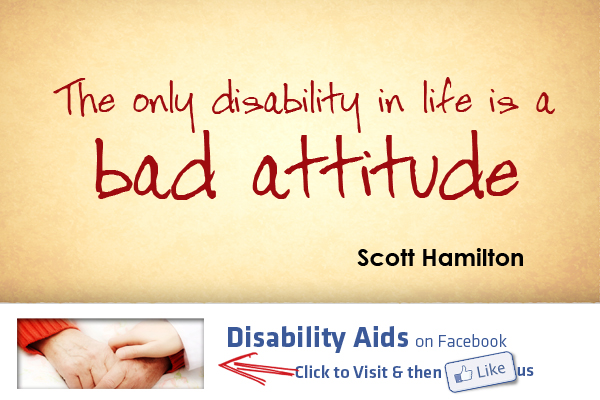 The only disability in life is a bad attitude

Scott Hamilton

Disability Aids on Facebook
Click to Visit & then Like us